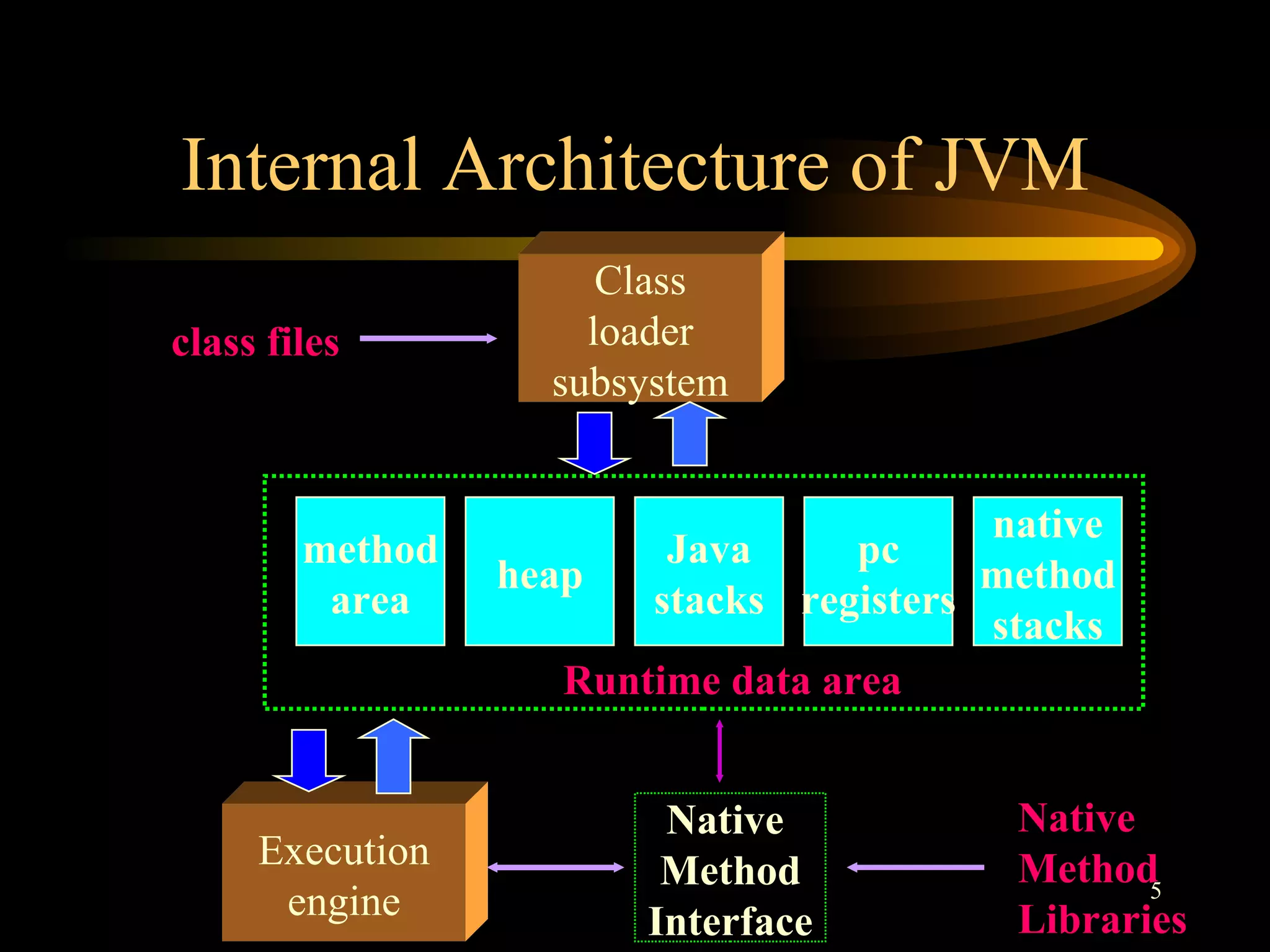 Internal Architecture of JVM

class files

Class loader subsystem

method area

heap

Java stacks

pc registers

native method stacks

Runtime data area

Execution engine

Native Method Interface

Native Method Libraries

5